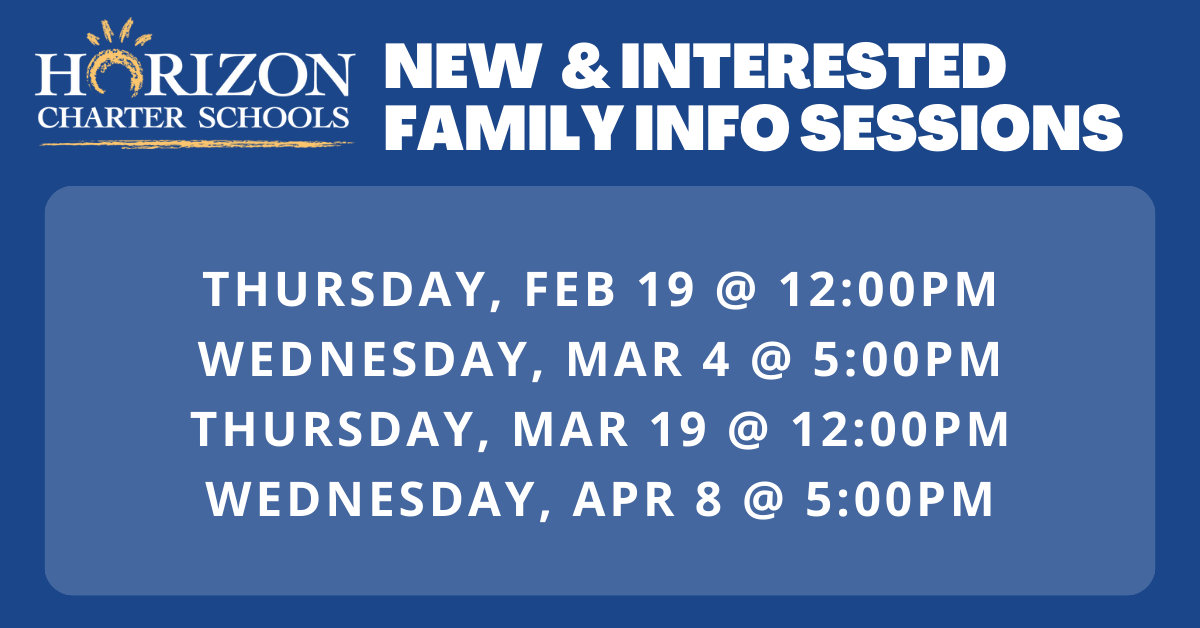 HORIZON
CHARTER SCHOOLS

NEW & INTERESTED FAMILY INFO SESSIONS

THURSDAY, FEB 19 @ 12:00PM
WEDNESDAY, MAR 4 @ 5:00PM
THURSDAY, MAR 19 @ 12:00PM
WEDNESDAY, APR 8 @ 5:00PM